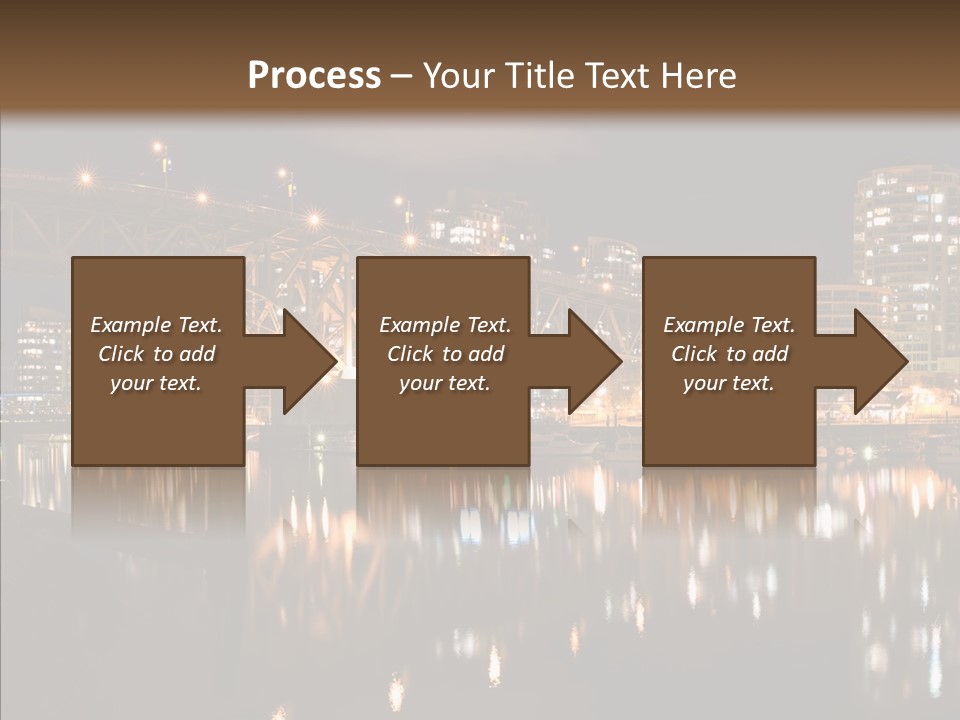 Process – Your Title Text Here

Example Text. Click to add your text.

Example Text. Click to add your text.

Example Text. Click to add your text.